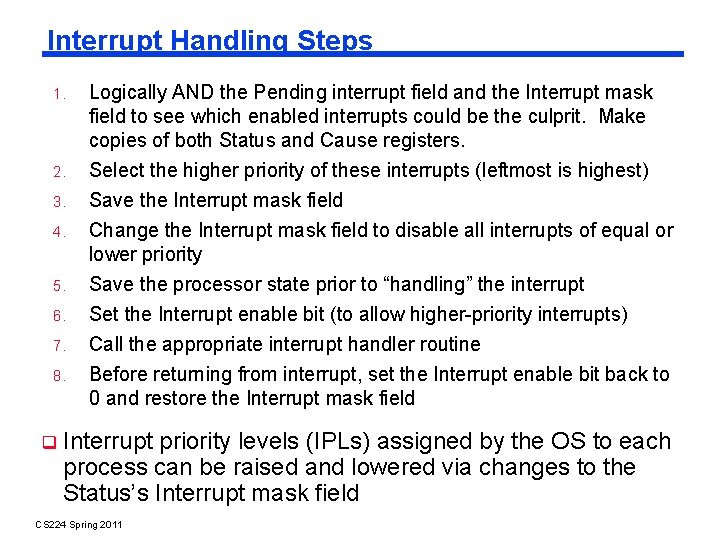 Interrupt Handling Steps

1. Logically AND the Pending interrupt field and the Interrupt mask field to see which enabled interrupts could be the culprit. Make copies of both Status and Cause registers.
2. Select the higher priority of these interrupts (leftmost is highest)
3. Save the Interrupt mask field
4. Change the Interrupt mask field to disable all interrupts of equal or lower priority
5. Save the processor state prior to “handling” the interrupt
6. Set the Interrupt enable bit (to allow higher-priority interrupts)
7. Call the appropriate interrupt handler routine
8. Before returning from interrupt, set the Interrupt enable bit back to 0 and restore the Interrupt mask field

❑ Interrupt priority levels (IPLs) assigned by the OS to each process can be raised and lowered via changes to the Status’s Interrupt mask field

CS224 Spring 2011